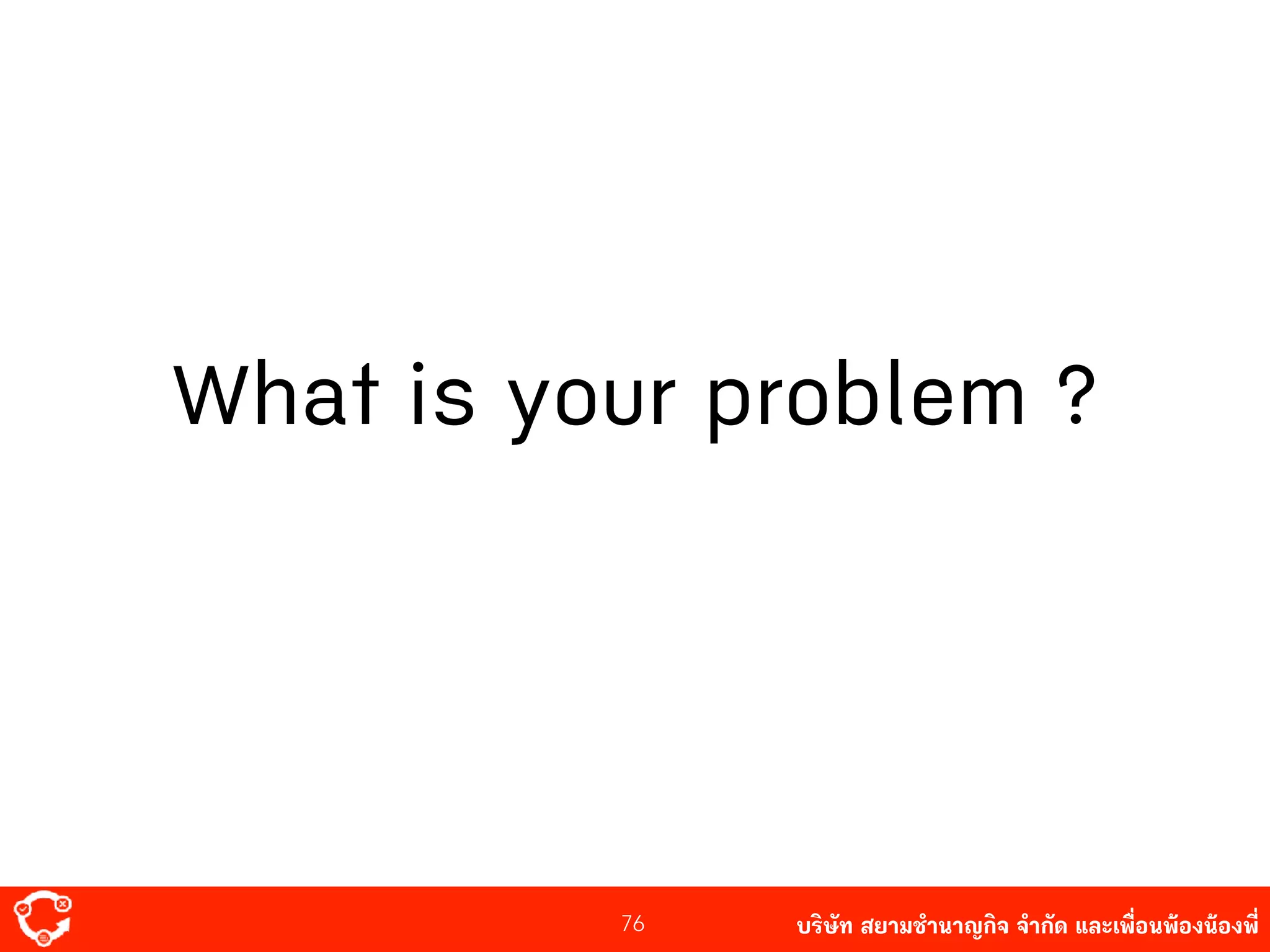 What is your problem ?

76

บริษัท สยามชำนาญกิจ จำกัด และเพื่อนพ้องน้องพี่